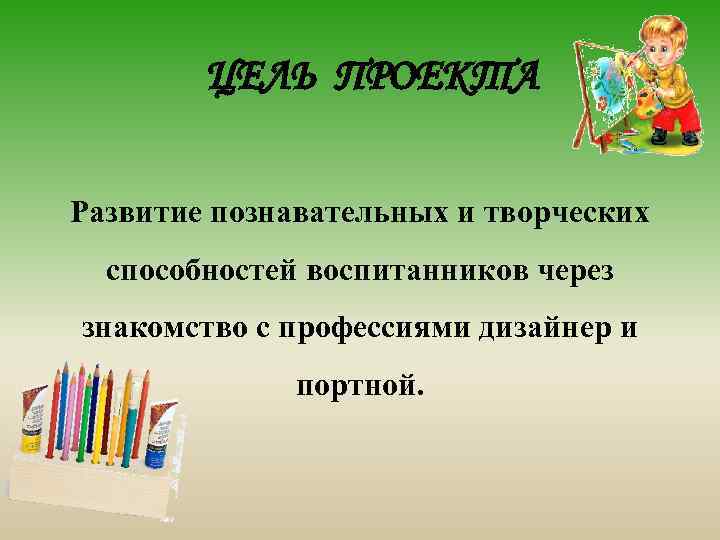 ЦЕЛЬ ПРОЕКТА

Развитие познавательных и творческих способностей воспитанников через знакомство с профессиями дизайнер и портной.